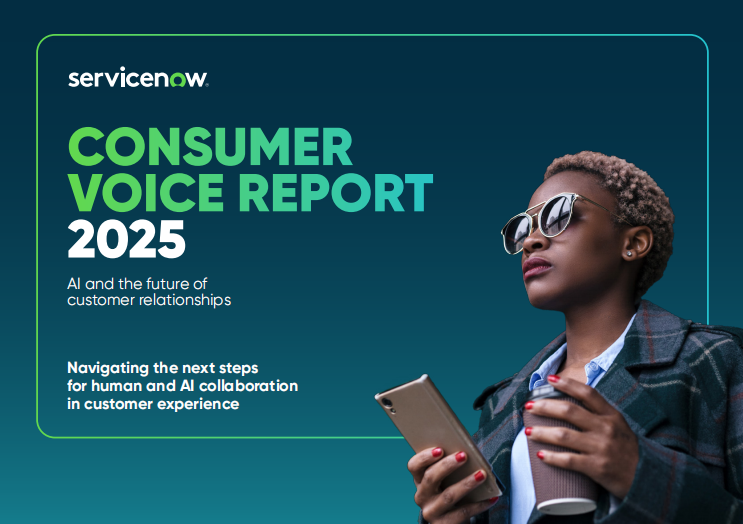 servicenow.

CONSUMER VOICE REPORT 2025

AI and the future of customer relationships

Navigating the next steps for human and AI collaboration in customer experience